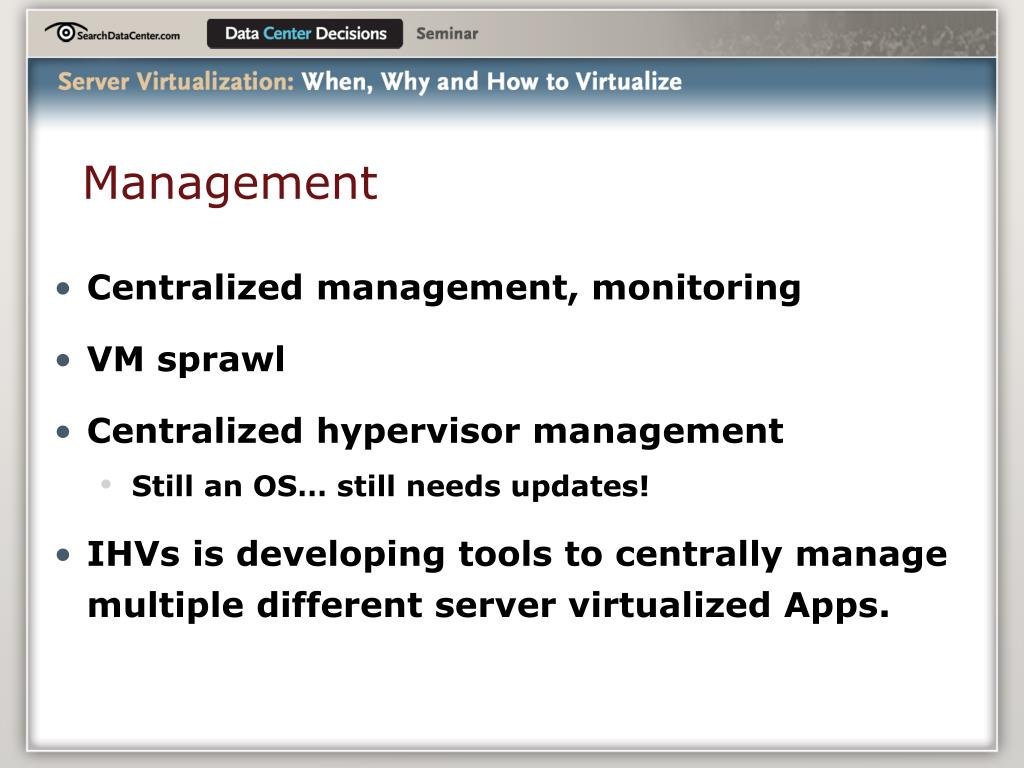 SearchDataCenter.com Data Center Decisions Seminar

Server Virtualization: When, Why and How to Virtualize

Management

• Centralized management, monitoring
• VM sprawl
• Centralized hypervisor management
  • Still an OS… still needs updates!
• IHVs is developing tools to centrally manage multiple different server virtualized Apps.